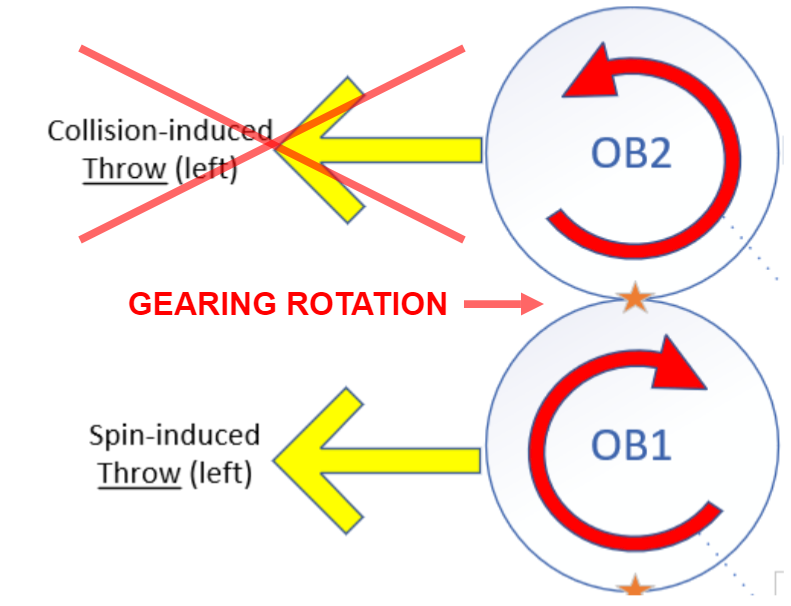 Collision-induced Throw (left)

OB2

GEARING ROTATION

Spin-induced Throw (left)

OB1